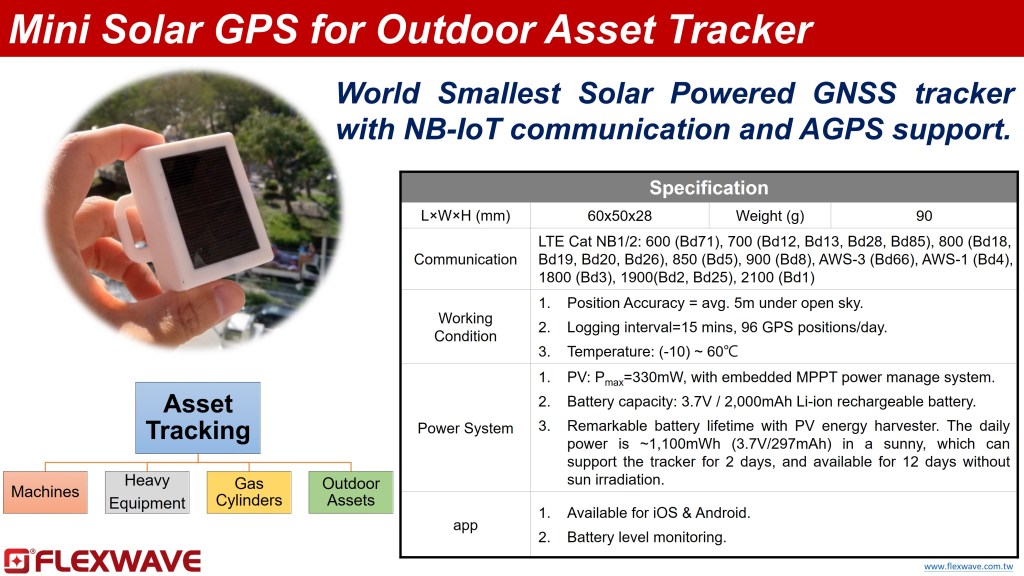 Mini Solar GPS for Outdoor Asset Tracker

World Smallest Solar Powered GNSS tracker with NB-IoT communication and AGPS support.

| Specification | | | |
|---|---|---|---|
| L×W×H (mm) | 60x50x28 | Weight (g) | 90 |
| Communication | LTE Cat NB1/2: 600 (Bd71), 700 (Bd12, Bd13, Bd28, Bd85), 800 (Bd18, Bd19, Bd20, Bd26), 850 (Bd5), 900 (Bd8), AWS-3 (Bd66), AWS-1 (Bd4), 1800 (Bd3), 1900(Bd2, Bd25), 2100 (Bd1) | | |
| Working Condition | 1. Position Accuracy = avg. 5m under open sky. 2. Logging interval=15 mins, 96 GPS positions/day. 3. Temperature: (-10) ~ 60℃ | | |
| Power System | 1. PV: $P_{max}$=330mW, with embedded MPPT power manage system. 2. Battery capacity: 3.7V / 2,000mAh Li-ion rechargeable battery. 3. Remarkable battery lifetime with PV energy harvester. The daily power is ~1,100mWh (3.7V/297mAh) in a sunny, which can support the tracker for 2 days, and available for 12 days without sun irradiation. | | |
| app | 1. Available for iOS & Android. 2. Battery level monitoring. | | |

Asset Tracking

Machines

Heavy Equipment

Gas Cylinders

Outdoor Assets

FLEXWAVE

www.flexwave.com.tw